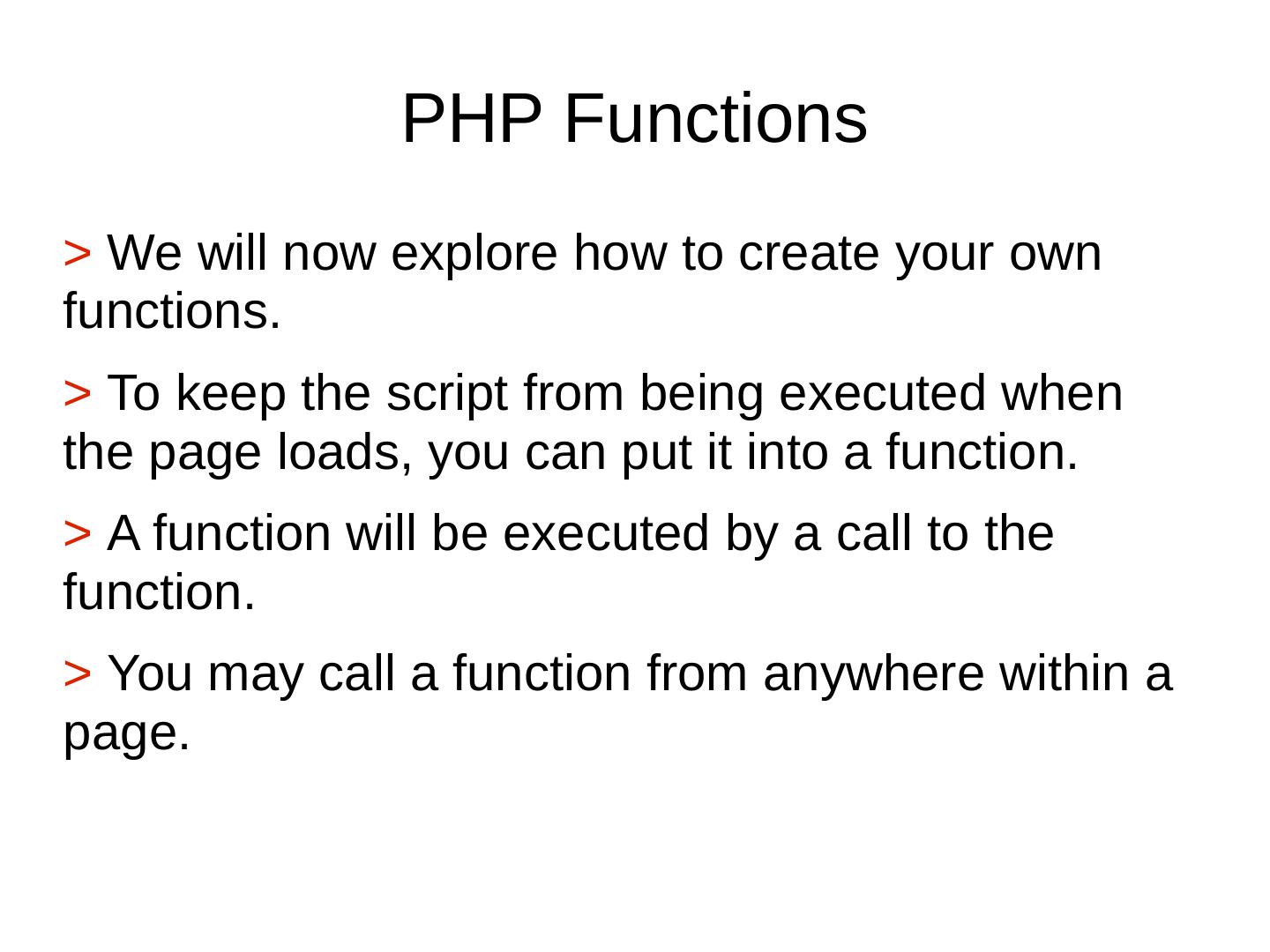 PHP Functions

> We will now explore how to create your own functions.

> To keep the script from being executed when the page loads, you can put it into a function.

> A function will be executed by a call to the function.

> You may call a function from anywhere within a page.